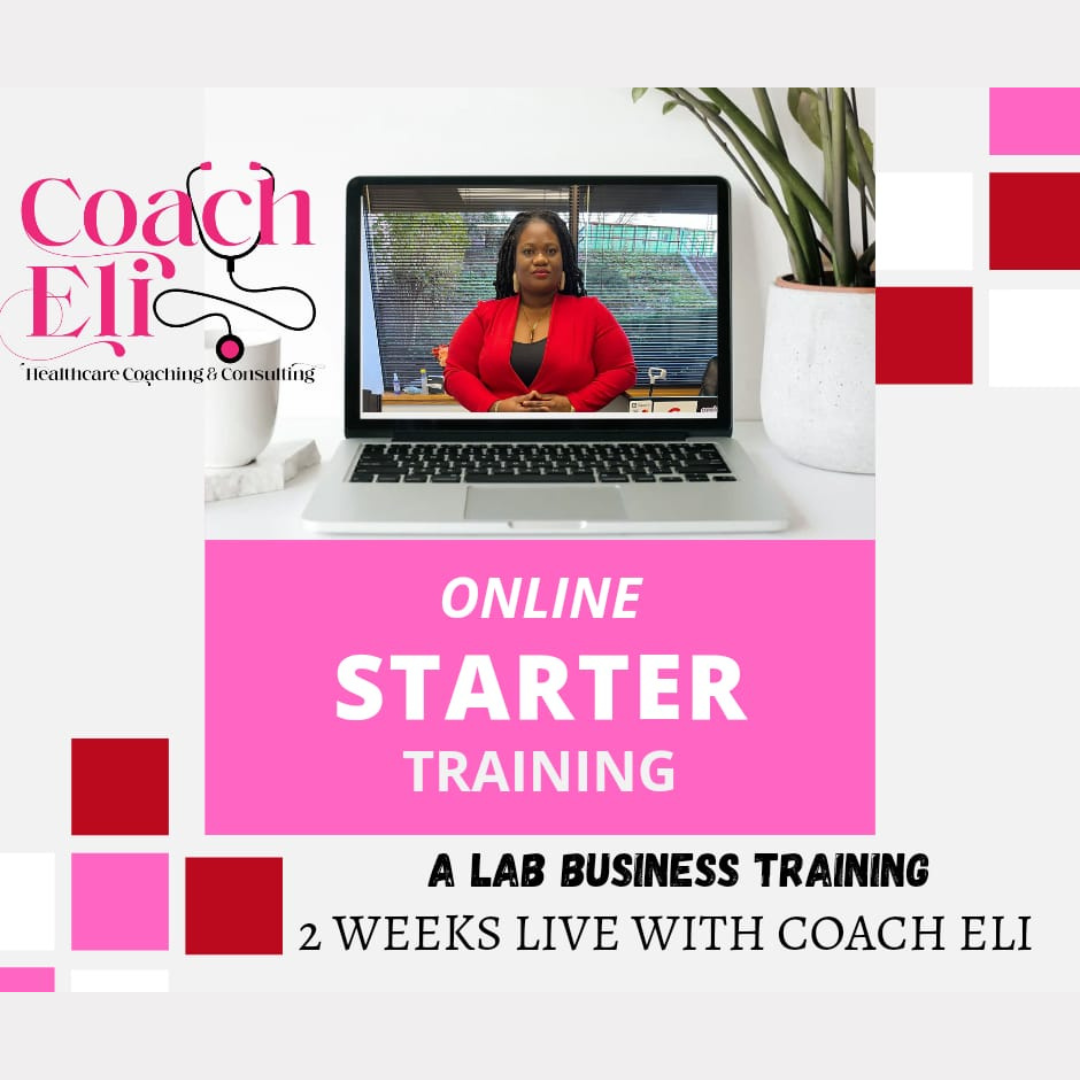 Coach Eli
Healthcare Coaching & Consulting

ONLINE
STARTER
TRAINING

A LAB BUSINESS TRAINING
2 WEEKS LIVE WITH COACH ELI